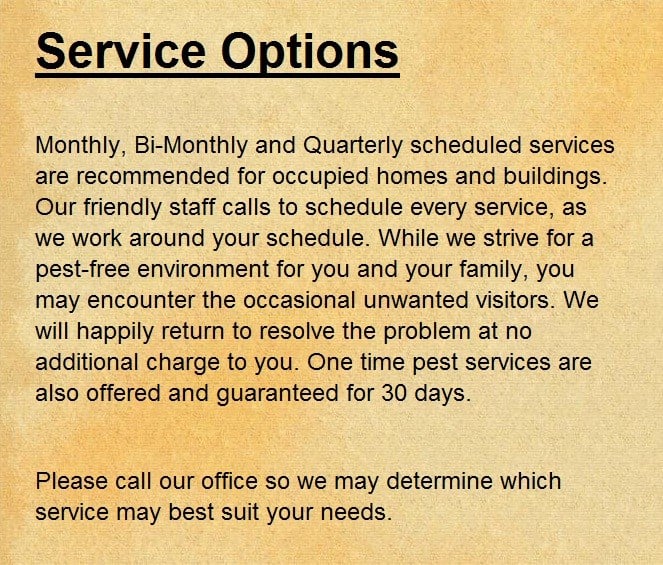 Service Options

Monthly, Bi-Monthly and Quarterly scheduled services are recommended for occupied homes and buildings. Our friendly staff calls to schedule every service, as we work around your schedule. While we strive for a pest-free environment for you and your family, you may encounter the occasional unwanted visitors. We will happily return to resolve the problem at no additional charge to you. One time pest services are also offered and guaranteed for 30 days.

Please call our office so we may determine which service may best suit your needs.